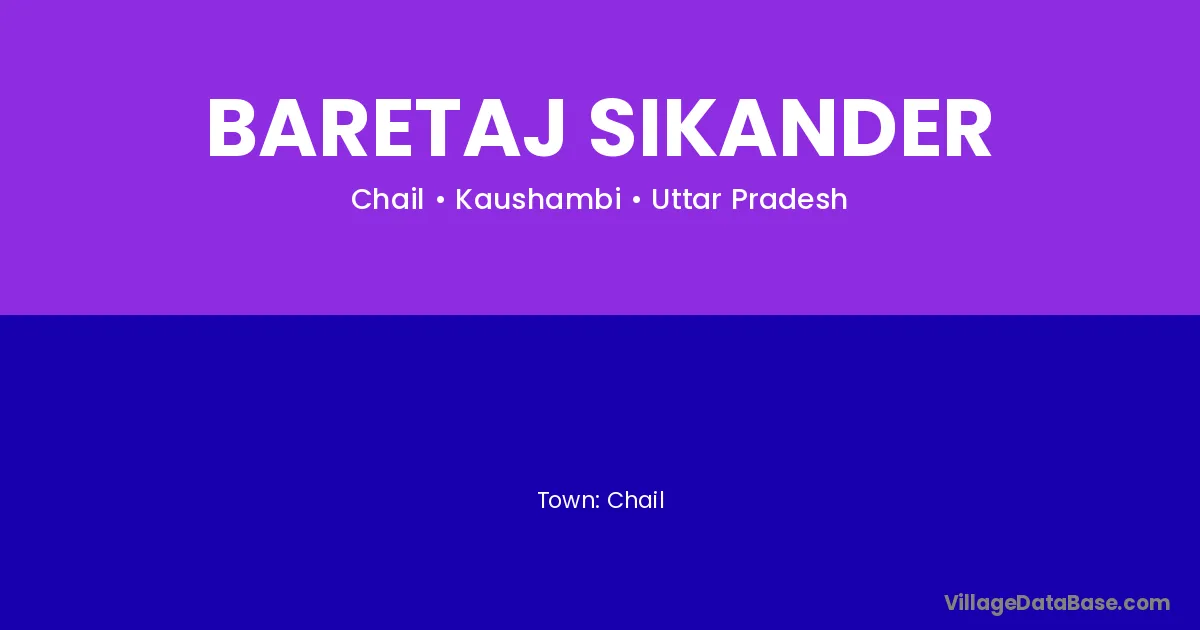 BARETAJ SIKANDER

Chail • Kaushambi • Uttar Pradesh

Town: Chail

VillageDataBase.com